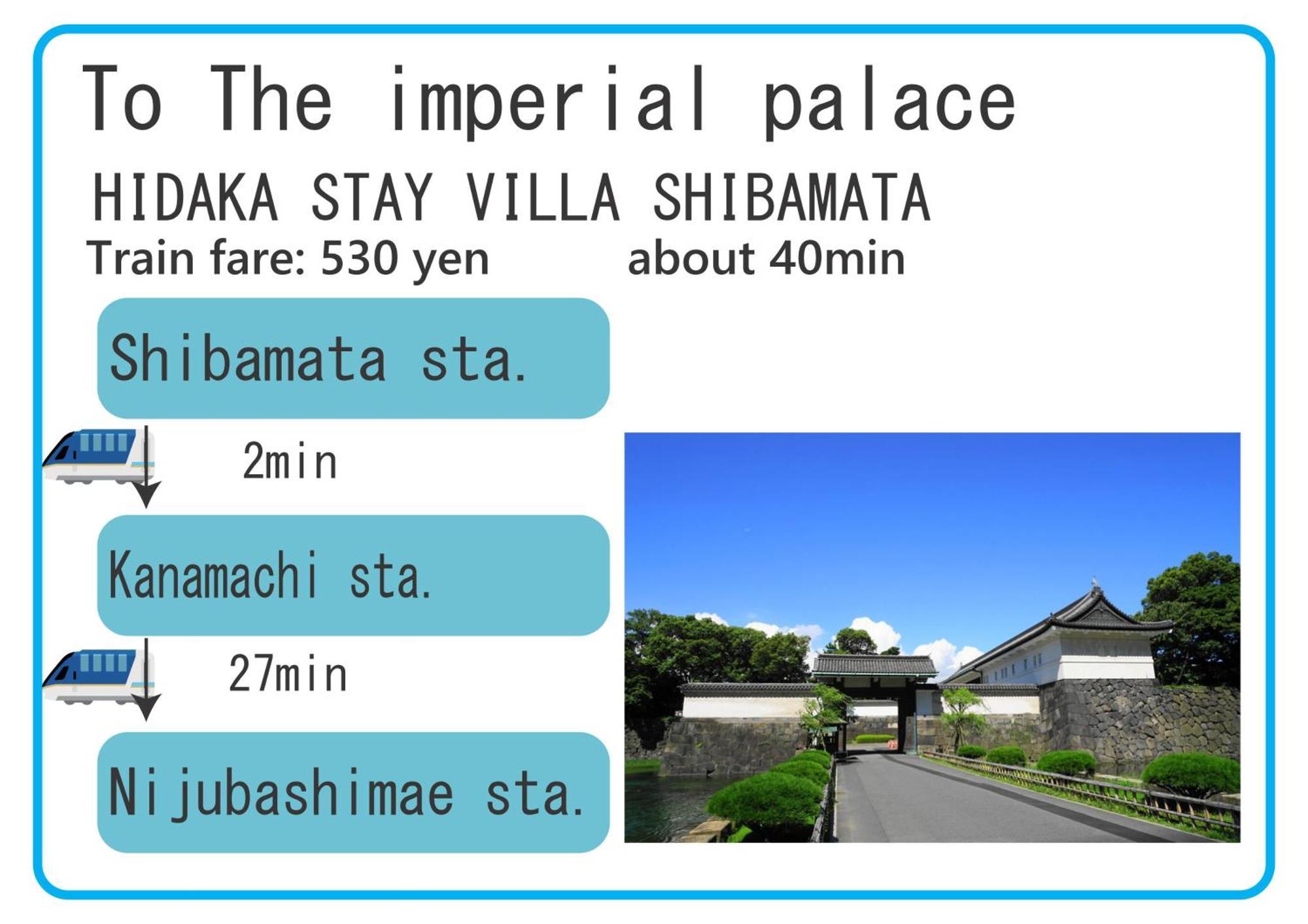 To The imperial palace

HIDAKA STAY VILLA SHIBAMATA

Train fare: 530 yen about 40min

Shibamata sta.

2min

Kanamachi sta.

27min

Nijubashimae sta.